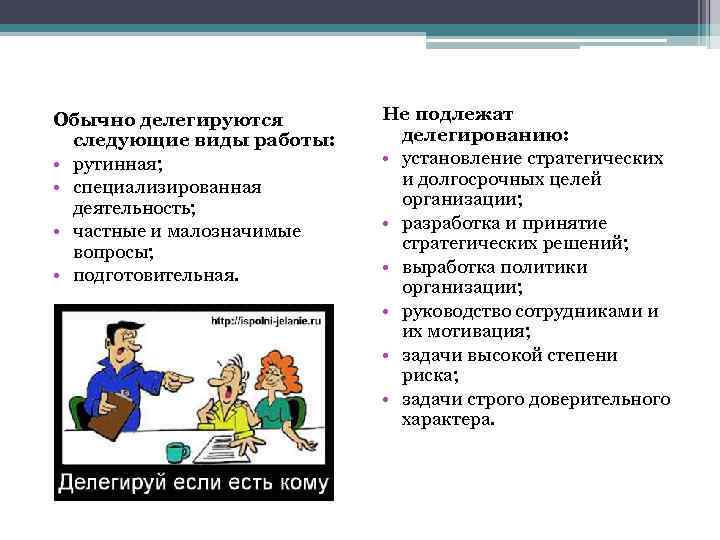 Обычно делегируются следующие виды работы:
• рутинная;
• специализированная деятельность;
• частные и малозначимые вопросы;
• подготовительная.

http://ispolni-jelanie.ru

Делегируй если есть кому

Не подлежат делегированию:
• установление стратегических и долгосрочных целей организации;
• разработка и принятие стратегических решений;
• выработка политики организации;
• руководство сотрудниками и их мотивация;
• задачи высокой степени риска;
• задачи строго доверительного характера.